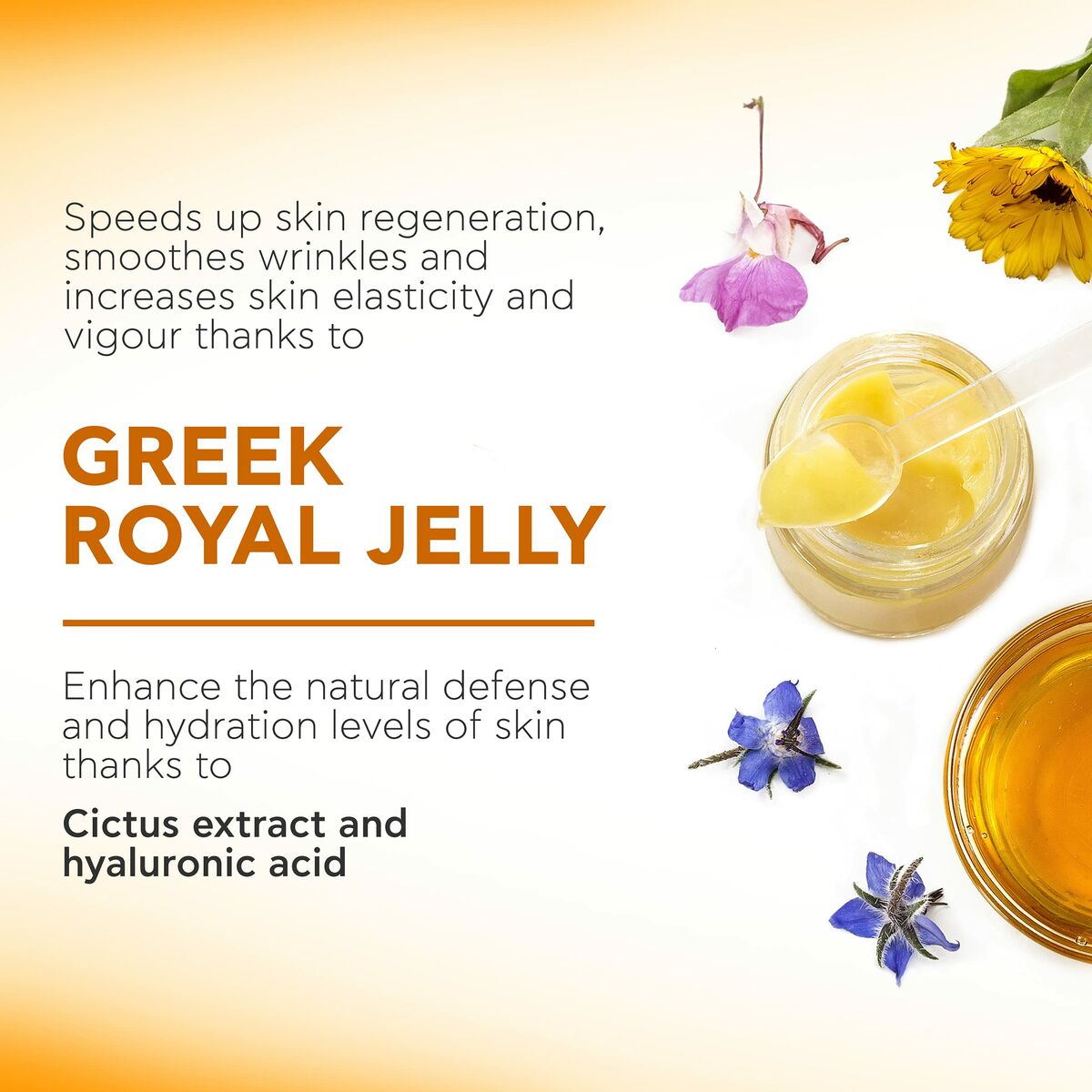 Speeds up skin regeneration, smoothes wrinkles and increases skin elasticity and vigour thanks to

GREEK ROYAL JELLY

Enhance the natural defense and hydration levels of skin thanks to

Cictus extract and hyaluronic acid